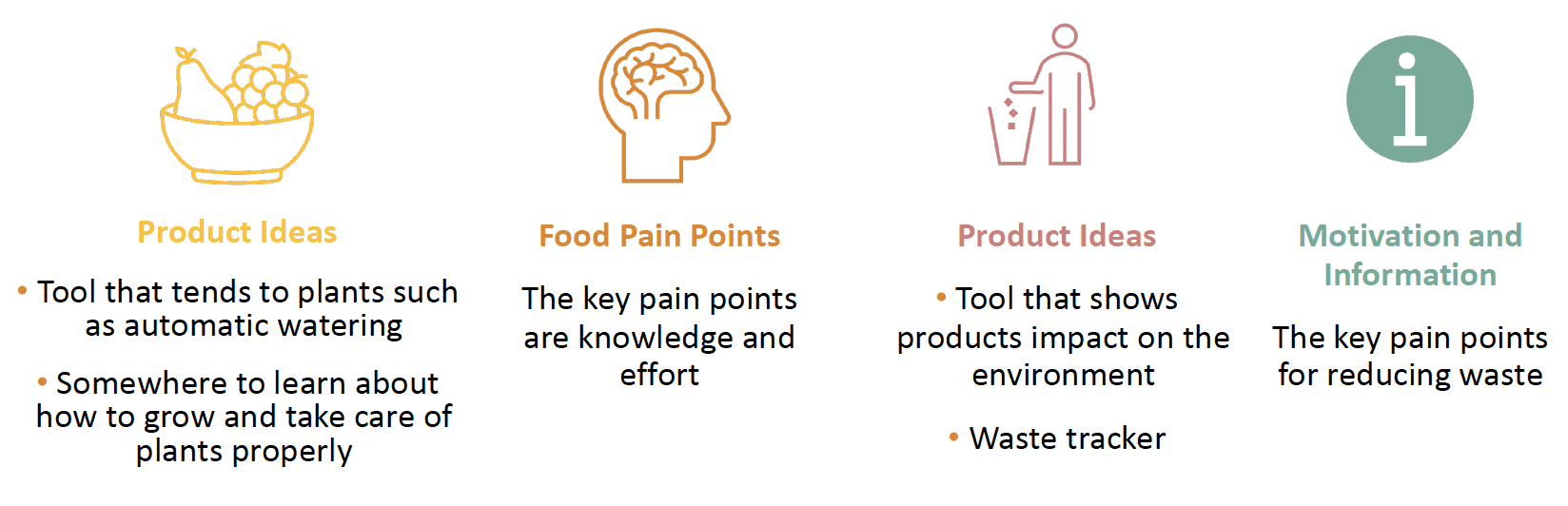 Product Ideas

• Tool that tends to plants such as automatic watering

• Somewhere to learn about how to grow and take care of plants properly

Food Pain Points

The key pain points are knowledge and effort

Product Ideas

• Tool that shows products impact on the environment

• Waste tracker

Motivation and Information

The key pain points for reducing waste